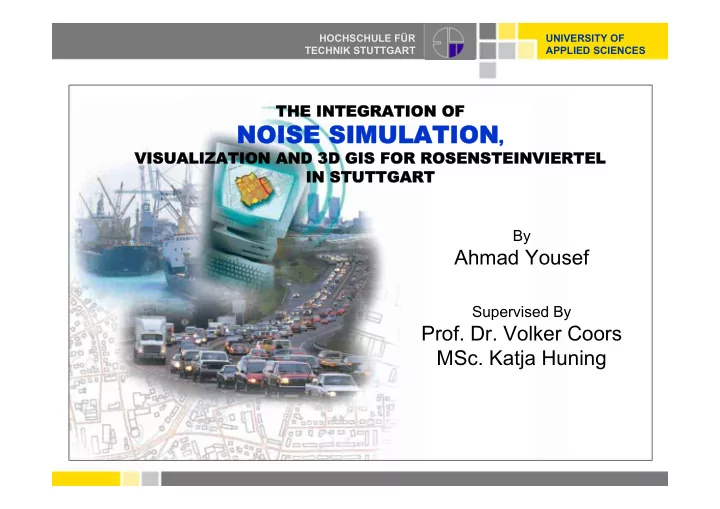 HOCHSCHULE FÜR TECHNIK STUTTGART

UNIVERSITY OF APPLIED SCIENCES

THE INTEGRATION OF
NOISE SIMULATION,
VISUALIZATION AND 3D GIS FOR ROSENSTEINVIERTEL IN STUTTGART

By
Ahmad Yousef

Supervised By
Prof. Dr. Volker Coors
MSc. Katja Huning